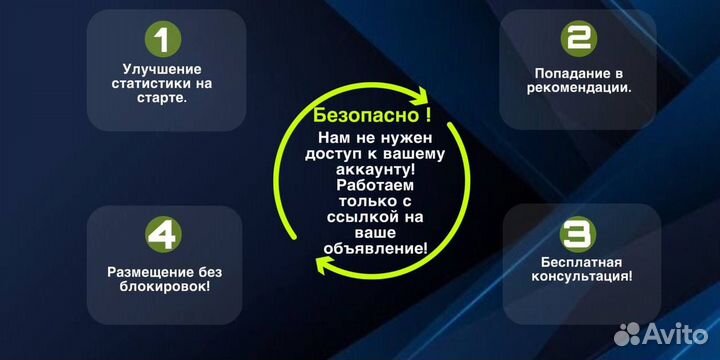 1
Улучшение статистики на старте.

2
Попадание в рекомендации.

Безопасно !
Нам не нужен доступ к вашему аккаунту! Работаем только с ссылкой на ваше объявление!

4
Размещение без блокировок!

3
Бесплатная консультация!

Avito